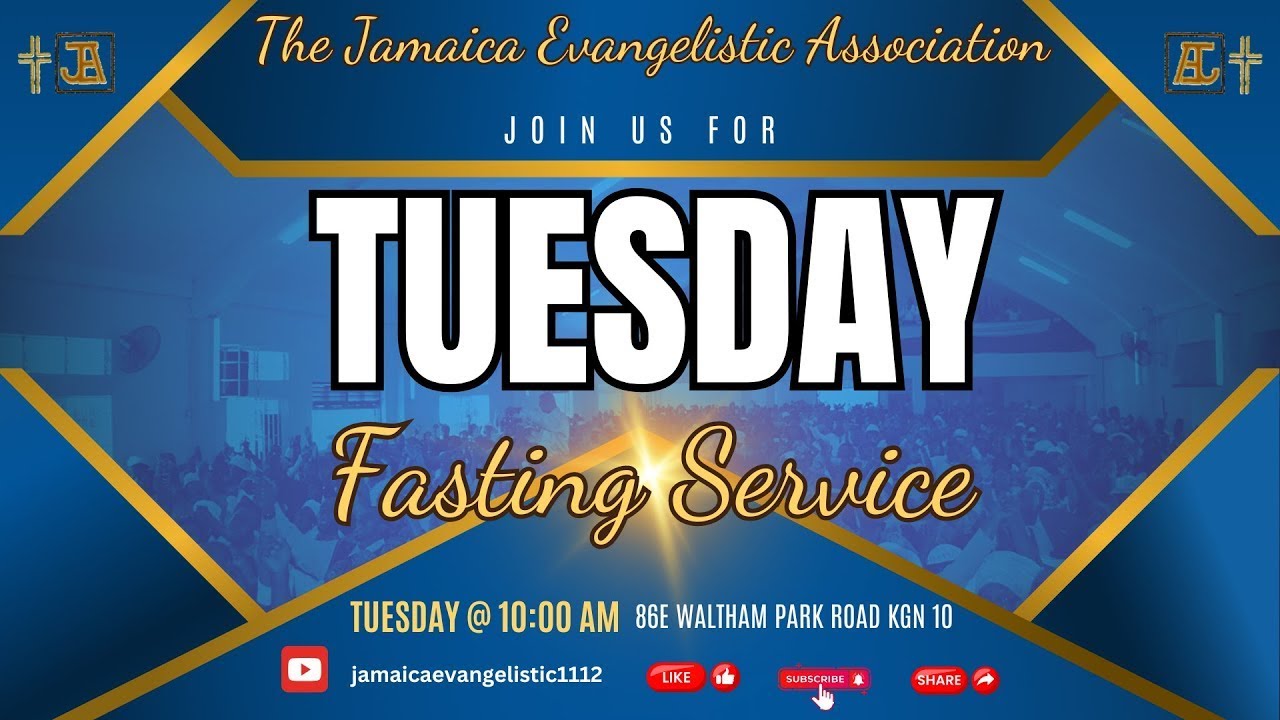 JEA
The Jamaica Evangelistic Association
JEA

JOIN US FOR

TUESDAY

Fasting Service

TUESDAY @ 10:00 AM 86E WALTHAM PARK ROAD KGN 10

jamaicaevangelistic1112

LIKE

SUBSCRIBE

SHARE